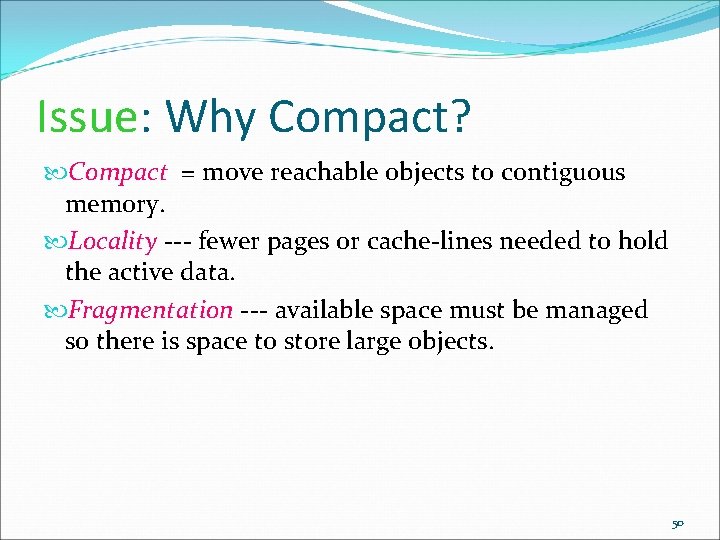 Issue: Why Compact?

Compact = move reachable objects to contiguous memory.

Locality --- fewer pages or cache-lines needed to hold the active data.

Fragmentation --- available space must be managed so there is space to store large objects.

50